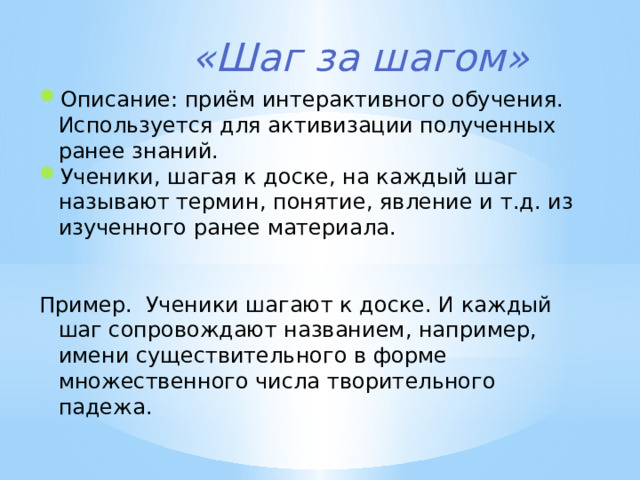 «Шаг за шагом»

Описание: приём интерактивного обучения. Используется для активизации полученных ранее знаний.

Ученики, шагая к доске, на каждый шаг называют термин, понятие, явление и т.д. из изученного ранее материала.

Пример. Ученики шагают к доске. И каждый шаг сопровождают названием, например, имени существительного в форме множественного числа творительного падежа.